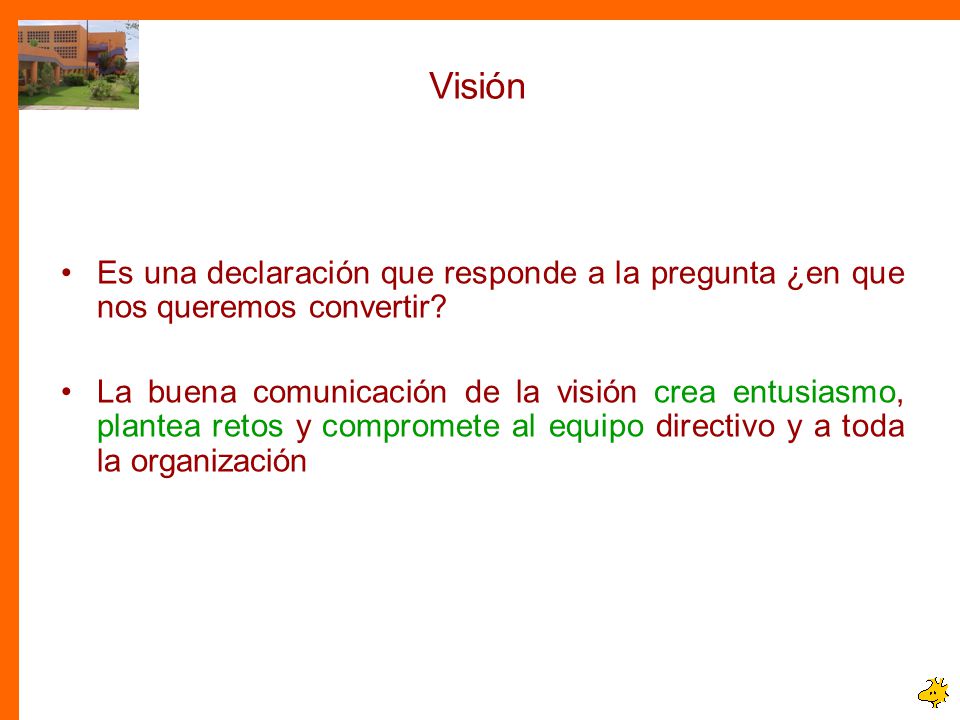 Visión

• Es una declaración que responde a la pregunta ¿en que nos queremos convertir?

• La buena comunicación de la visión crea entusiasmo, plantea retos y compromete al equipo directivo y a toda la organización